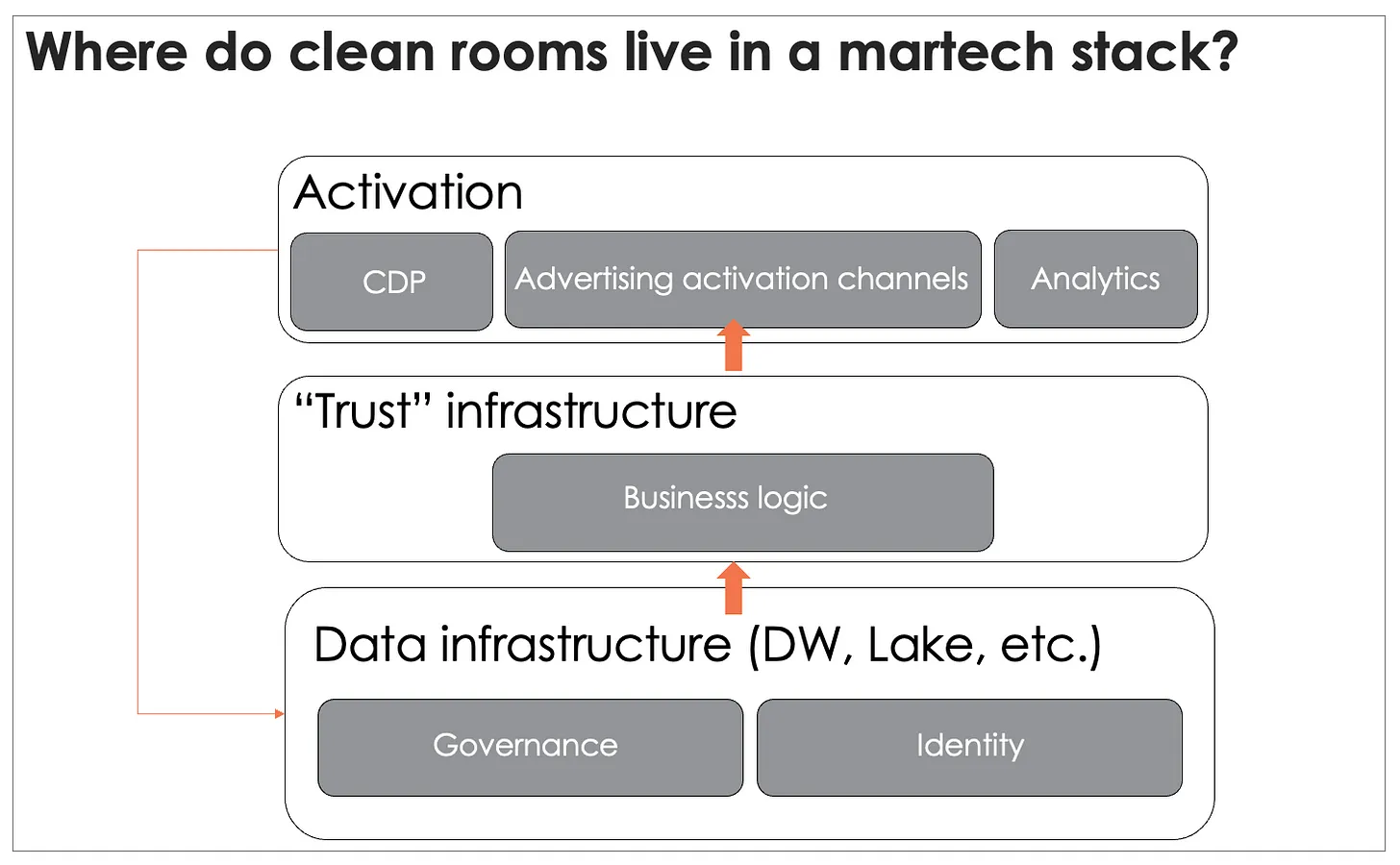 Where do clean rooms live in a martech stack?

Activation

CDP

Advertising activation channels

Analytics

“Trust” infrastructure

Businesss logic

Data infrastructure (DW, Lake, etc.)

Governance

Identity